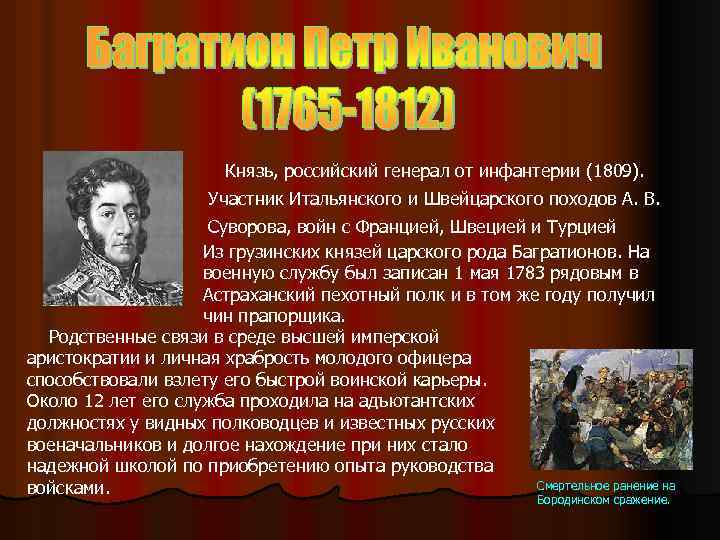 Багратион Петр Иванович
(1765-1812)

Князь, российский генерал от инфантерии (1809). Участник Итальянского и Швейцарского походов А. В. Суворова, войн с Францией, Швецией и Турцией

Из грузинских князей царского рода Багратионов. На военную службу был записан 1 мая 1783 рядовым в Астраханский пехотный полк и в том же году получил чин прапорщика.

Родственные связи в среде высшей имперской аристократии и личная храбрость молодого офицера способствовали взлету его быстрой воинской карьеры. Около 12 лет его служба проходила на адъютантских должностях у видных полководцев и известных русских военачальников и долгое нахождение при них стало надежной школой по приобретению опыта руководства войсками.

Смертельное ранение на Бородинском сражение.